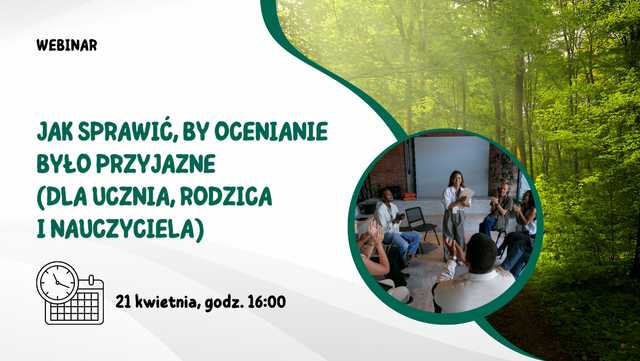 WEBINAR

JAK SPRAWIĆ, BY OCENIANIE BYŁO PRZYJAZNE (DLA UCZNIA, RODZICA I NAUCZYCIELA)

21 kwietnia, godz. 16:00